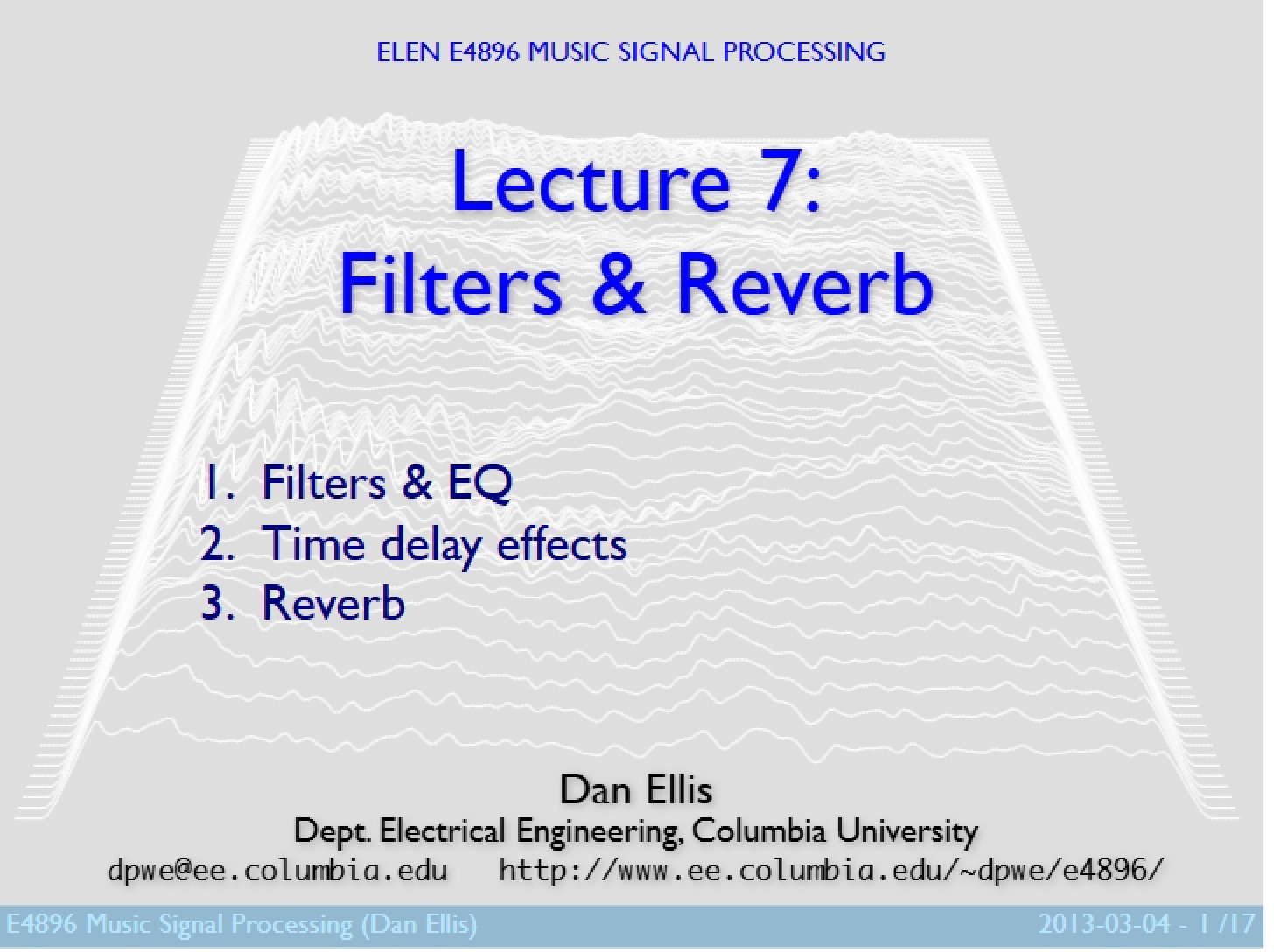 ELEN E4896 MUSIC SIGNAL PROCESSING

Lecture 7:
Filters & Reverb

1. Filters & EQ
2. Time delay effects
3. Reverb

Dan Ellis
Dept. Electrical Engineering, Columbia University
dpwe@ee.columbia.edu http://www.ee.columbia.edu/~dpwe/e4896/

E4896 Music Signal Processing (Dan Ellis)
2013-03-04 - 1 /17